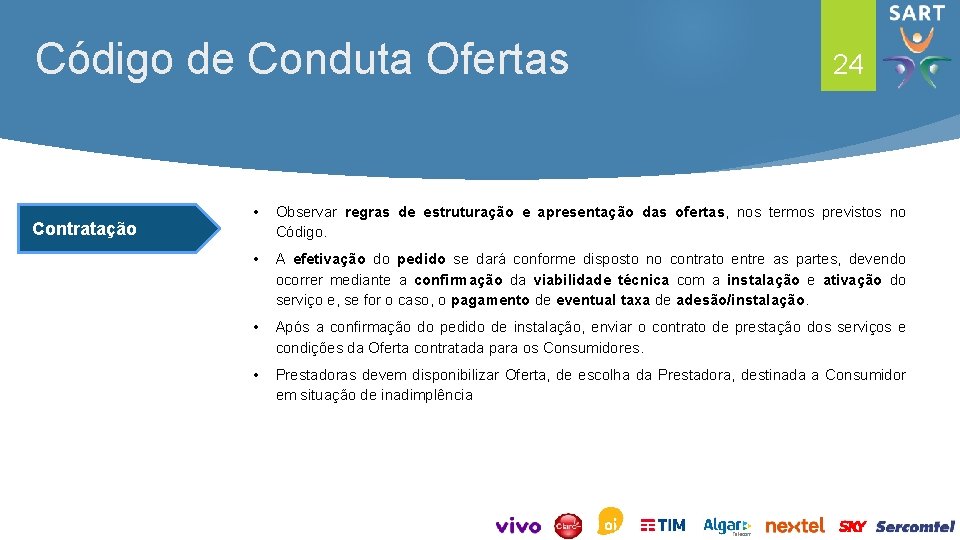 Código de Conduta Ofertas

24

SART

Contratação

• Observar regras de estruturação e apresentação das ofertas, nos termos previstos no Código.

• A efetivação do pedido se dará conforme disposto no contrato entre as partes, devendo ocorrer mediante a confirmação da viabilidade técnica com a instalação e ativação do serviço e, se for o caso, o pagamento de eventual taxa de adesão/instalação.

• Após a confirmação do pedido de instalação, enviar o contrato de prestação dos serviços e condições da Oferta contratada para os Consumidores.

• Prestadoras devem disponibilizar Oferta, de escolha da Prestadora, destinada a Consumidor em situação de inadimplência

vivo Claro oi TIM Algar nextel SKY Sercomtel